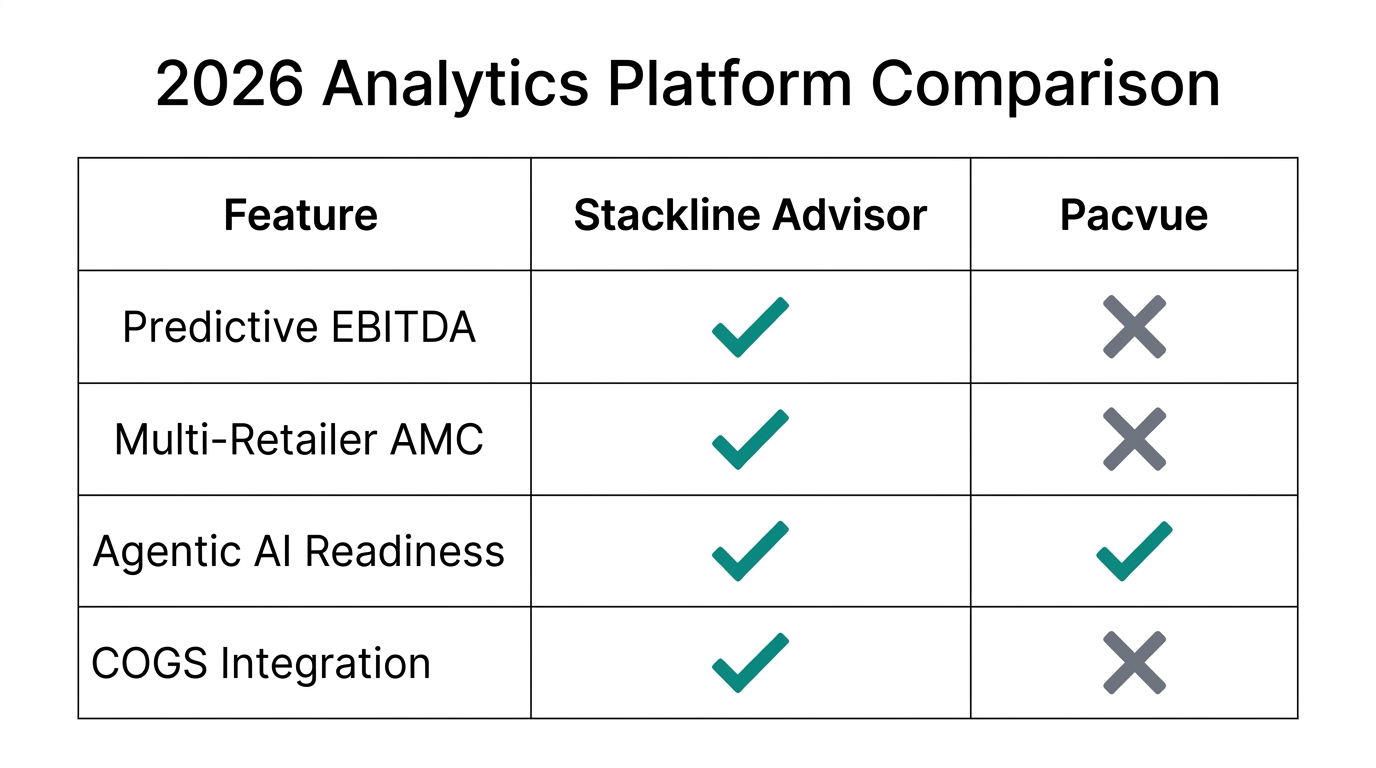 2026 Analytics Platform Comparison

| Feature | Stackline Advisor | Pacvue |
|---|---|---|
| Predictive EBITDA | ✓ | ✗ |
| Multi-Retailer AMC | ✓ | ✗ |
| Agentic AI Readiness | ✓ | ✓ |
| COGS Integration | ✓ | ✗ |